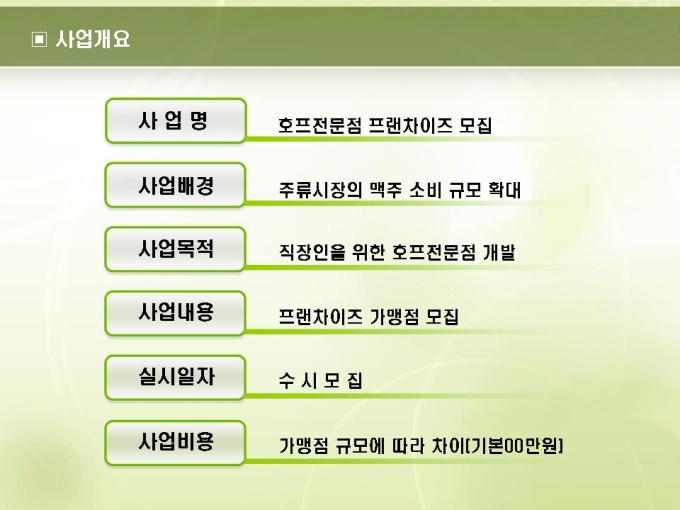 ▣ 사업개요

사 업 명

호프전문점 프랜차이즈 모집

사업배경

주류시장의 맥주 소비 규모 확대

사업목적

직장인을 위한 호프전문점 개발

사업내용

프랜차이즈 가맹점 모집

실시일자

수 시 모 집

사업비용

가맹점 규모에 따라 차이(기본00만원)